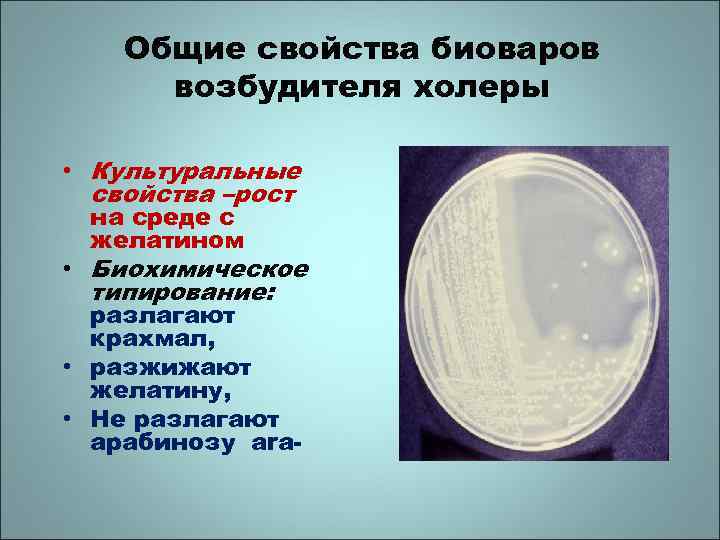 Общие свойства биоваров возбудителя холеры

• Культуральные свойства –рост на среде с желатином
• Биохимическое типирование: разлагают крахмал,
• разжижают желатину,
• Не разлагают арабинозу ara-